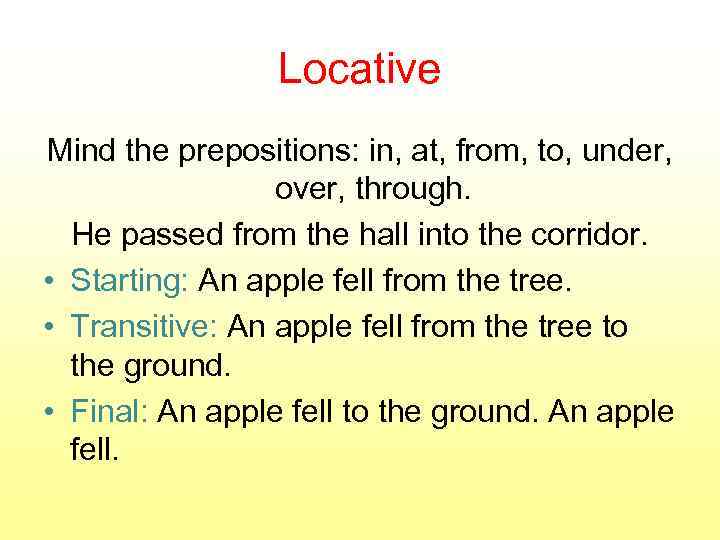 Locative

Mind the prepositions: in, at, from, to, under, over, through.

He passed from the hall into the corridor.

• Starting: An apple fell from the tree.
• Transitive: An apple fell from the tree to the ground.
• Final: An apple fell to the ground. An apple fell.